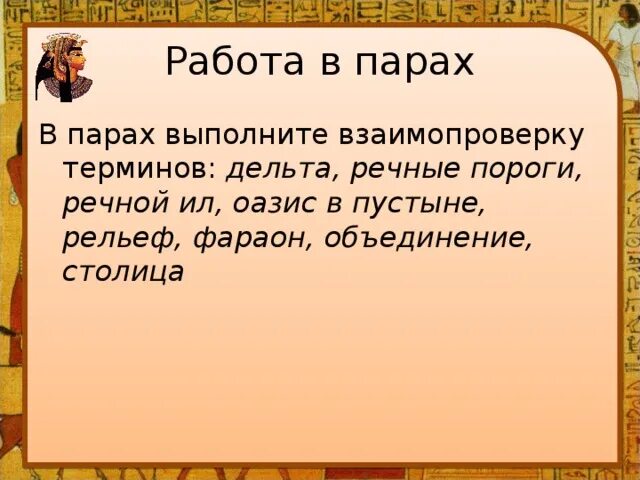 Работа в парах

В парах выполните взаимопроверку терминов: дельта, речные пороги, речной ил, оазис в пустыне, рельеф, фараон, объединение, столица